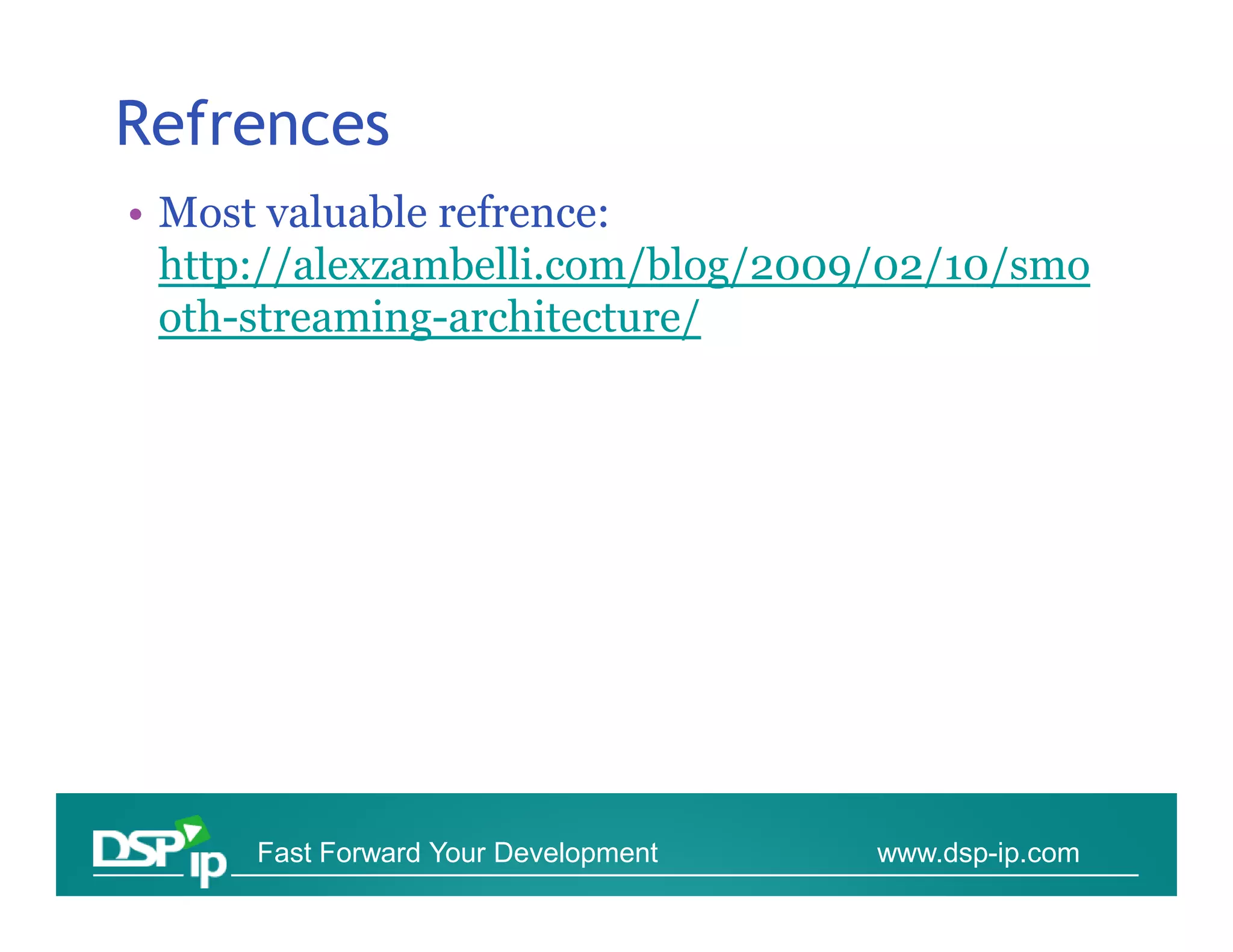 Refrences

• Most valuable refrence: http://alexzambelli.com/blog/2009/02/10/smooth-streaming-architecture/

DSP ip Fast Forward Your Development www.dsp-ip.com